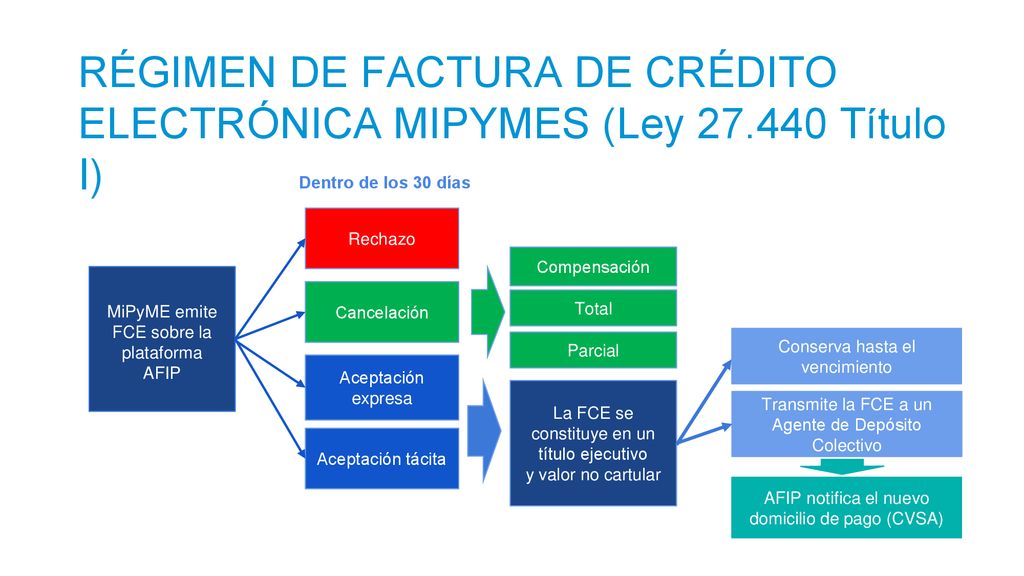 RÉGIMEN DE FACTURA DE CRÉDITO ELECTRÓNICA MIPYMES (Ley 27.440 Título I)

Dentro de los 30 días

MiPyME emite FCE sobre la plataforma AFIP

Rechazo

Cancelación

Aceptación expresa

Aceptación tácita

Compensación

Total

Parcial

La FCE se constituye en un título ejecutivo y valor no cartular

Conserva hasta el vencimiento

Transmite la FCE a un Agente de Depósito Colectivo

AFIP notifica el nuevo domicilio de pago (CVSA)